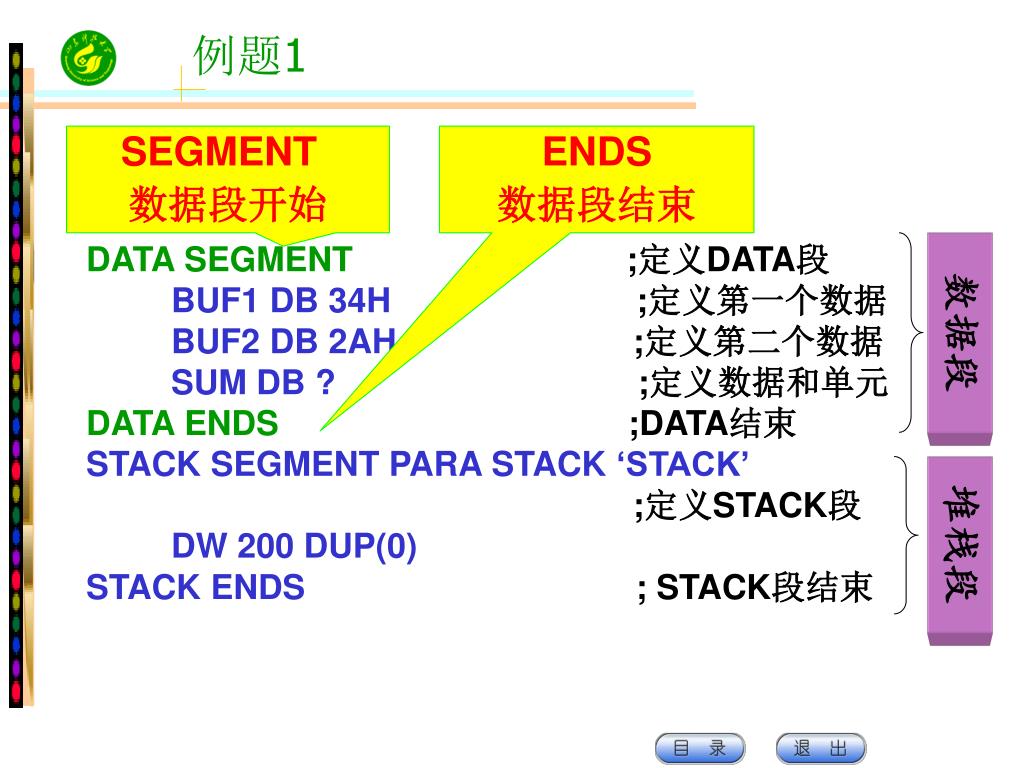 例题1

SEGMENT
数据段开始

ENDS
数据段结束

DATA SEGMENT ;定义DATA段
BUF1 DB 34H ;定义第一个数据
BUF2 DB 2AH ;定义第二个数据
SUM DB ? ;定义数据和单元
DATA ENDS ;DATA结束
STACK SEGMENT PARA STACK ‘STACK’
;定义STACK段
DW 200 DUP(0)
STACK ENDS ; STACK段结束

数据段

堆栈段

目 录

退 出